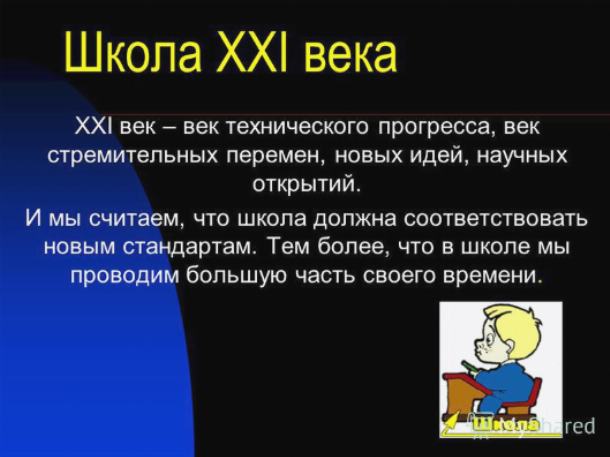 Школа XXI века

XXI век – век технического прогресса, век стремительных перемен, новых идей, научных открытий.

И мы считаем, что школа должна соответствовать новым стандартам. Тем более, что в школе мы проводим большую часть своего времени.

Школа

MyShared